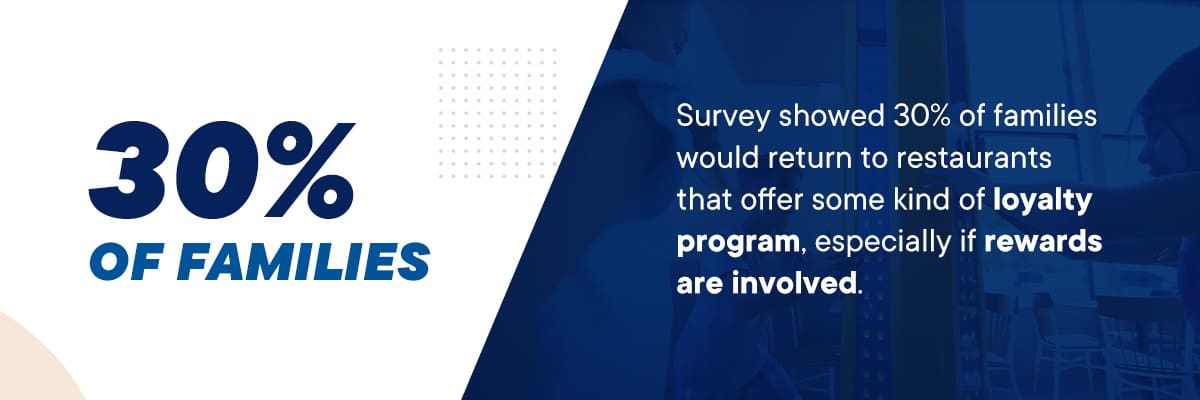 30%
OF FAMILIES

Survey showed 30% of families would return to restaurants that offer some kind of loyalty program, especially if rewards are involved.